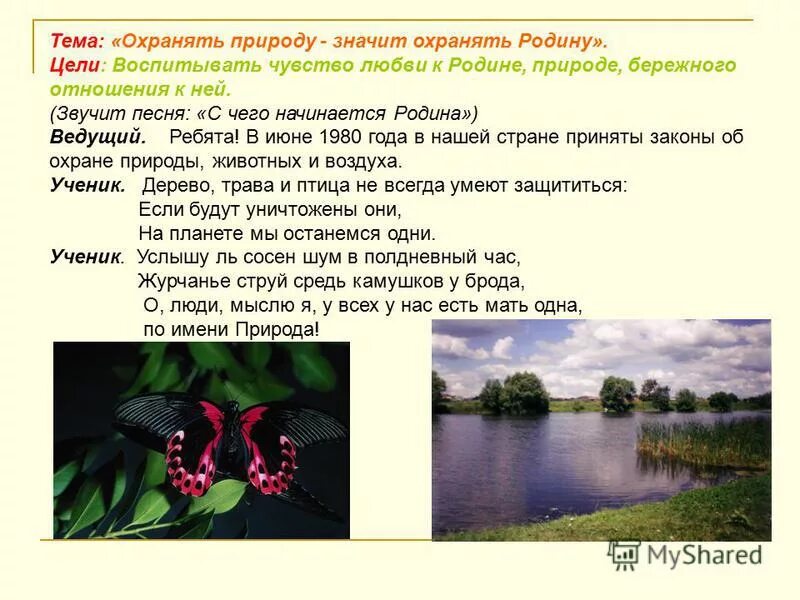 Тема: «Охранять природу - значит охранять Родину».
Цели: Воспитывать чувство любви к Родине, природе, бережного отношения к ней.
(Звучит песня: «С чего начинается Родина»)
Ведущий. Ребята! В июне 1980 года в нашей стране приняты законы об охране природы, животных и воздуха.
Ученик. Дерево, трава и птица не всегда умеют защититься:
Если будут уничтожены они,
На планете мы останемся одни.
Ученик. Услышу ль сосен шум в полдневный час,
Журчанье струй средь камушков у брода,
О, люди, мыслю я, у всех у нас есть мать одна,
по имени Природа!

MyShared